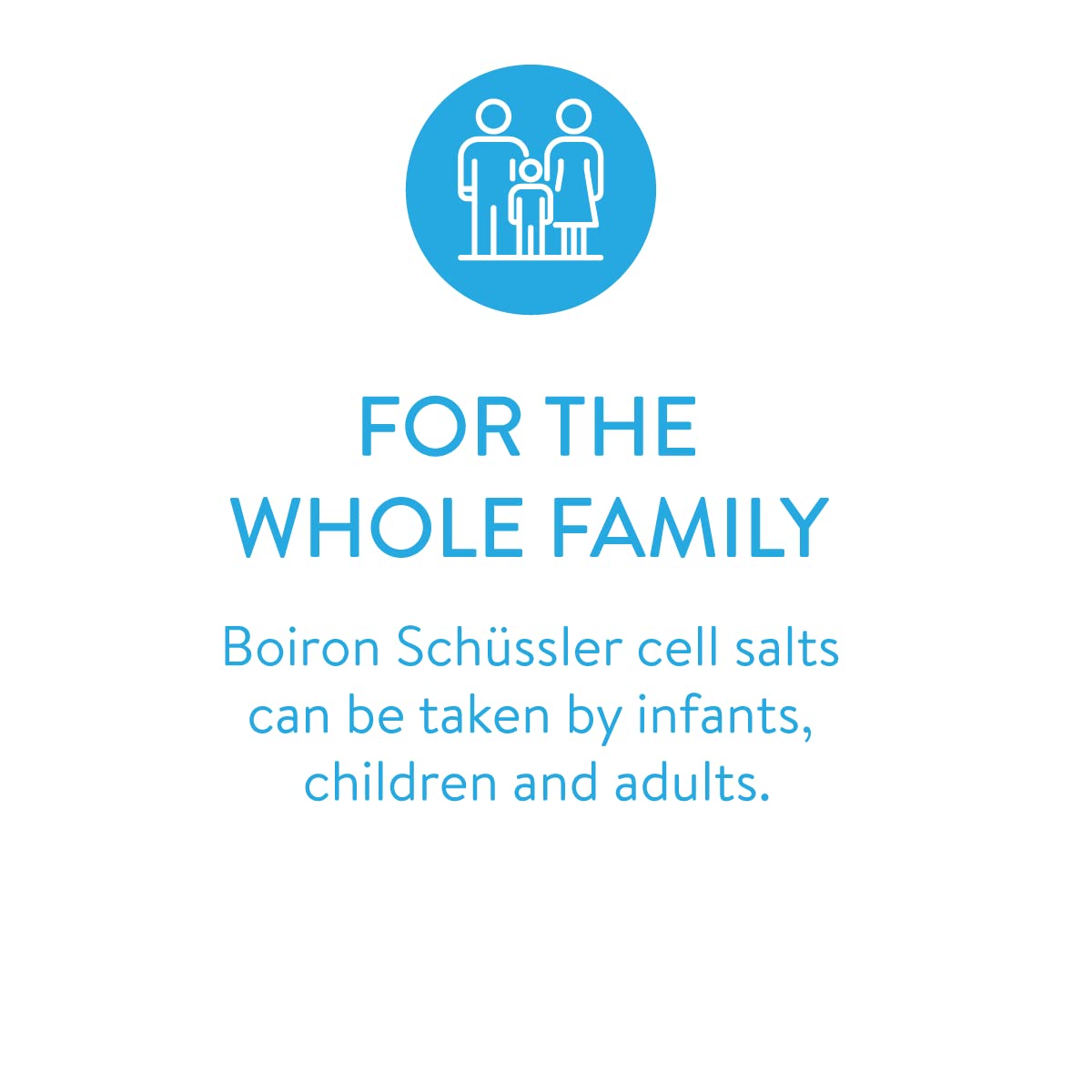 FOR THE WHOLE FAMILY

Boiron Schüssler cell salts can be taken by infants, children and adults.